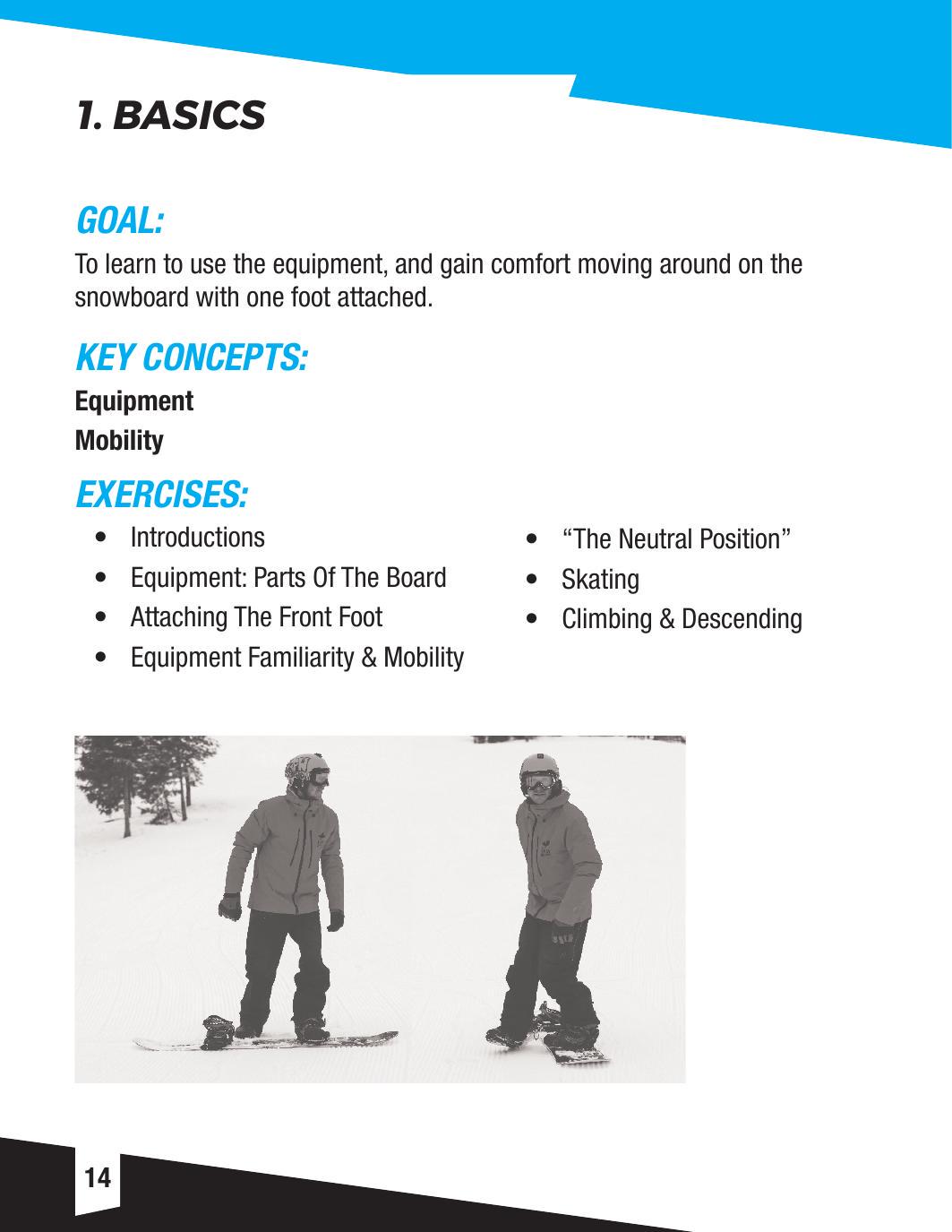 1. BASICS

GOAL:
To learn to use the equipment, and gain comfort moving around on the snowboard with one foot attached.

KEY CONCEPTS:
Equipment
Mobility

EXERCISES:
• Introductions
• Equipment: Parts Of The Board
• Attaching The Front Foot
• Equipment Familiarity & Mobility

• “The Neutral Position”
• Skating
• Climbing & Descending

14